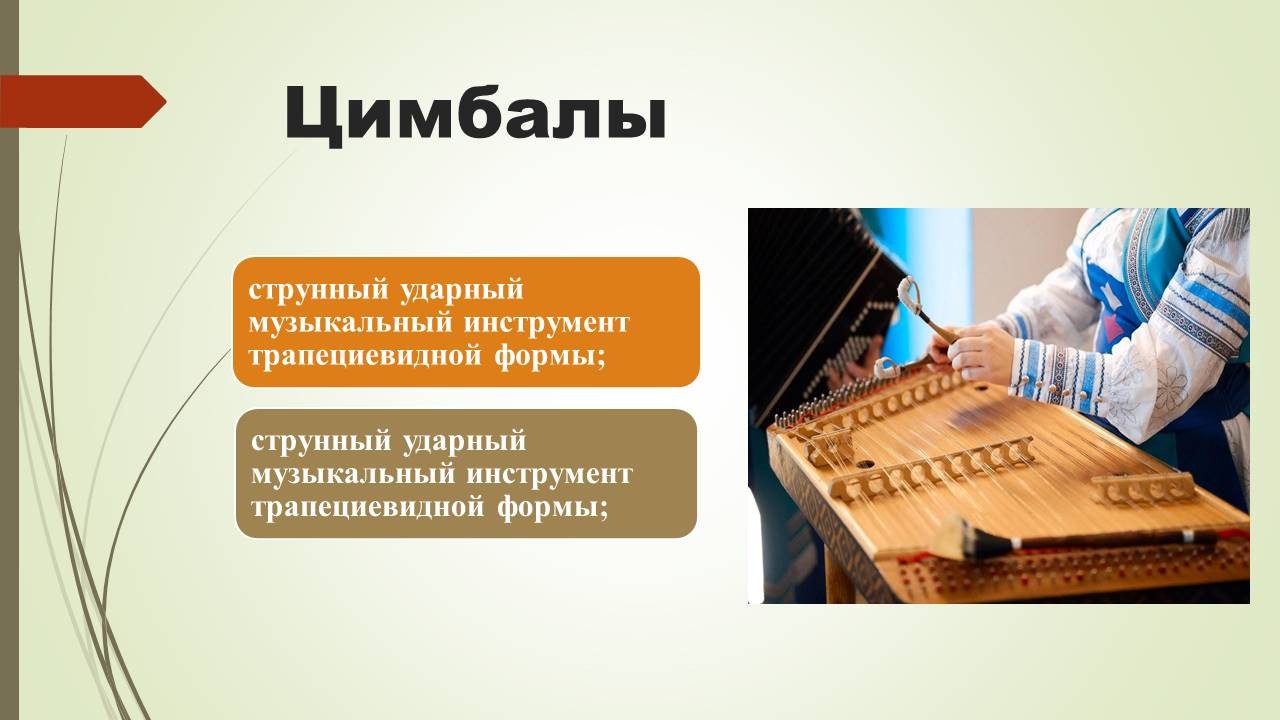 Цимбалы

струнный ударный музыкальный инструмент трапециевидной формы;

струнный ударный музыкальный инструмент трапециевидной формы;